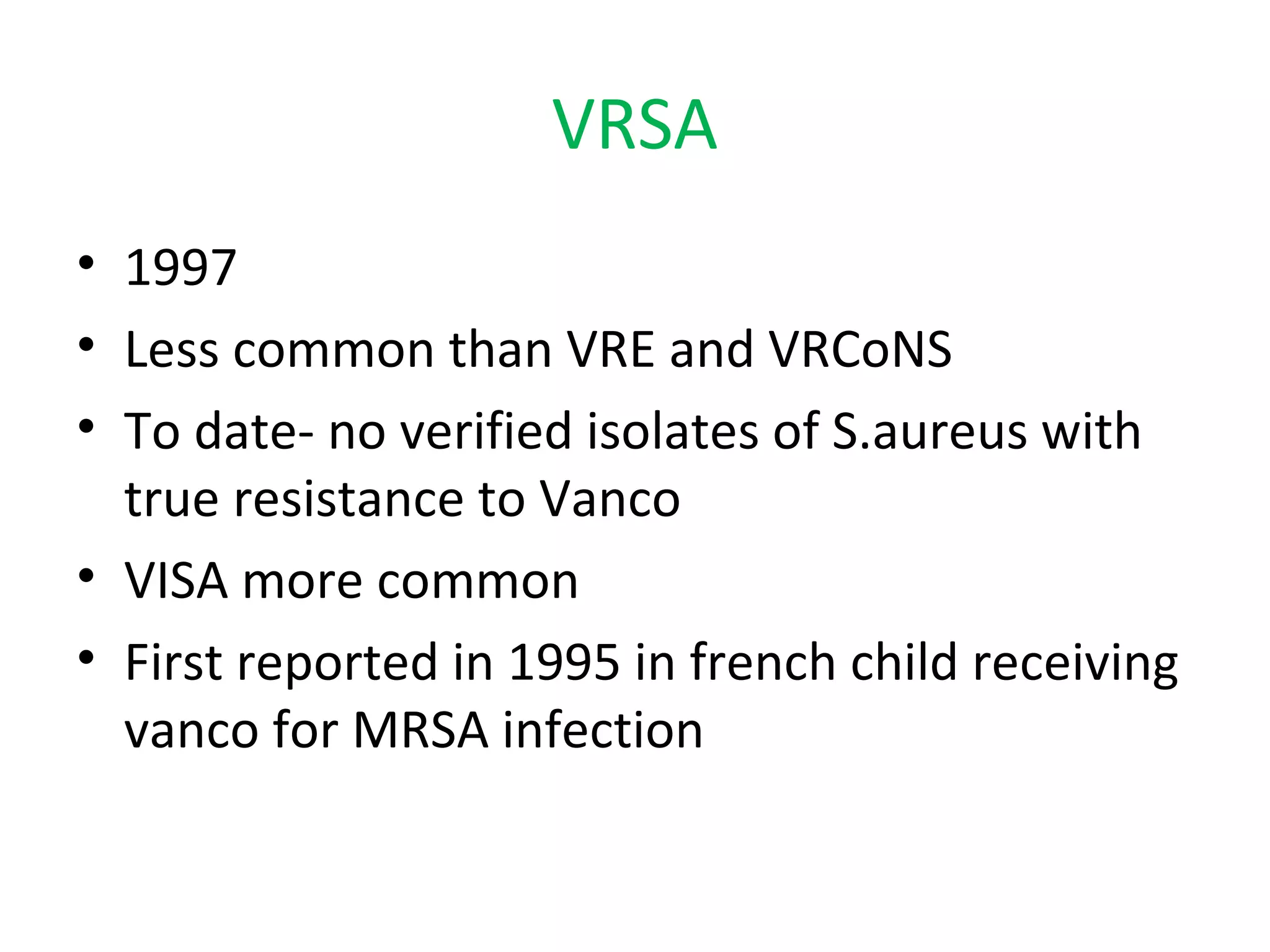 VRSA

• 1997
• Less common than VRE and VRCoNS
• To date- no verified isolates of S.aureus with true resistance to Vanco
• VISA more common
• First reported in 1995 in french child receiving vanco for MRSA infection